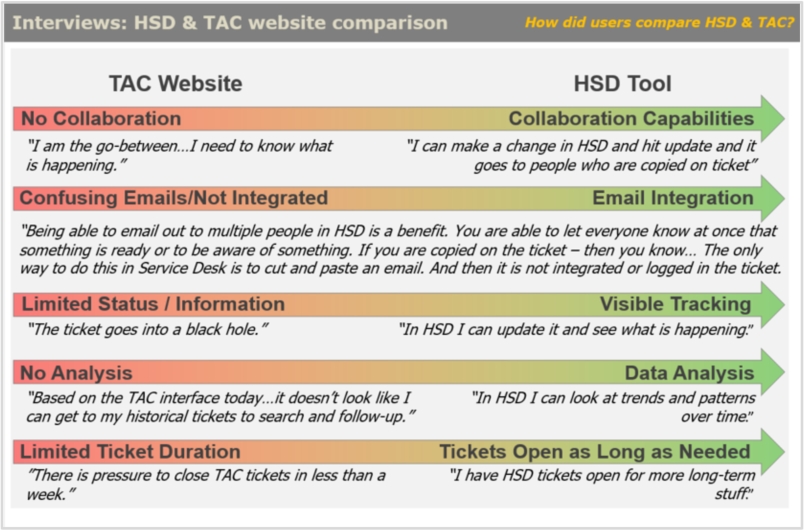 Interviews: HSD & TAC website comparison

How did users compare HSD & TAC?

TAC Website

HSD Tool

No Collaboration

Collaboration Capabilities

"I am the go-between…I need to know what is happening."

"I can make a change in HSD and hit update and it goes to people who are copied on ticket"

Confusing Emails/Not Integrated

Email Integration

"Being able to email out to multiple people in HSD is a benefit. You are able to let everyone know at once that something is ready or to be aware of something. If you are copied on the ticket – then you know… The only way to do this in Service Desk is to cut and paste an email. And then it is not integrated or logged in the ticket.

Limited Status / Information

Visible Tracking

"The ticket goes into a black hole."

"In HSD I can update it and see what is happening."

No Analysis

Data Analysis

"Based on the TAC interface today…it doesn't look like I can get to my historical tickets to search and follow-up."

"In HSD I can look at trends and patterns over time."

Limited Ticket Duration

Tickets Open as Long as Needed

"There is pressure to close TAC tickets in less than a week."

"I have HSD tickets open for more long-term stuff."